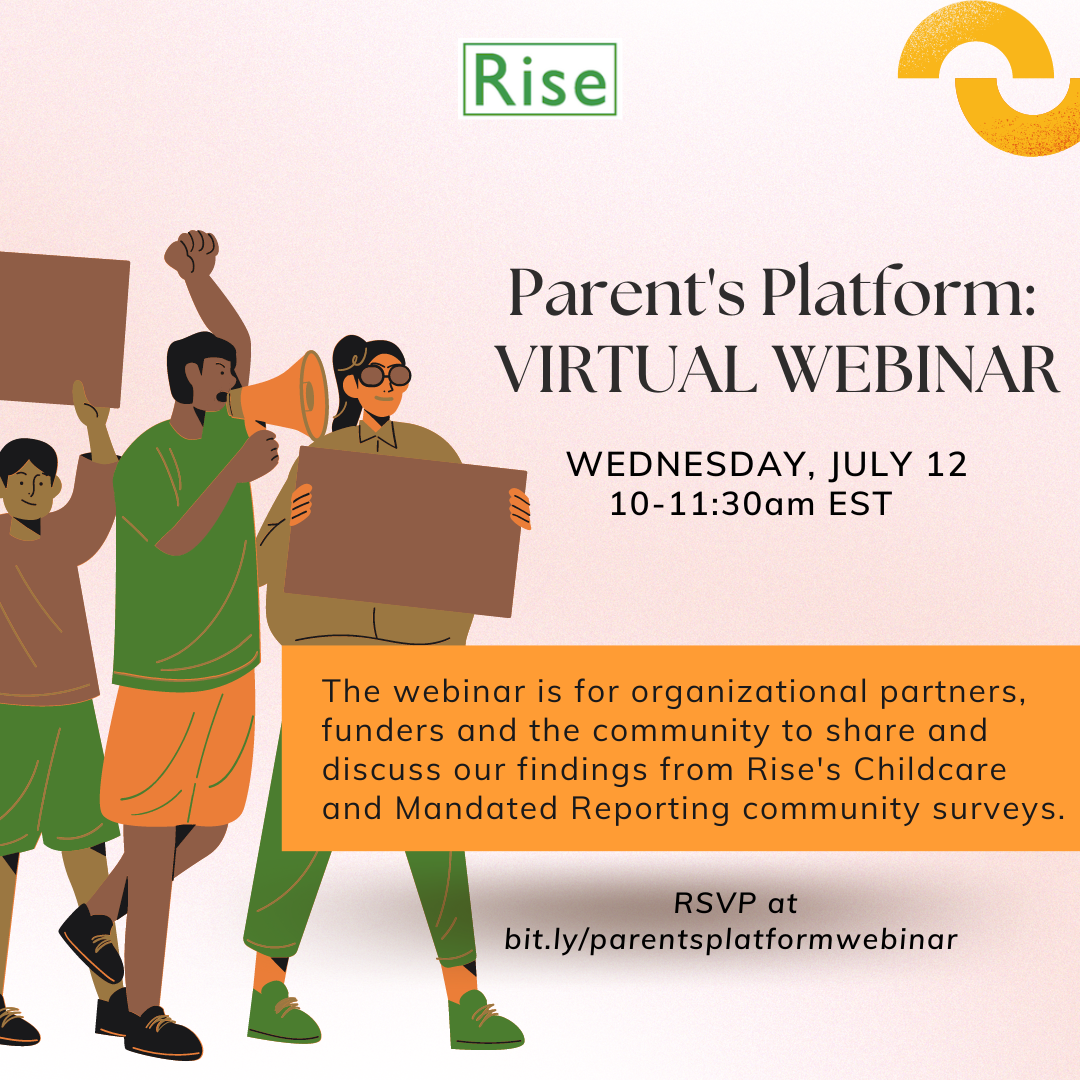 Rise

Parent's Platform: VIRTUAL WEBINAR

WEDNESDAY, JULY 12
10-11:30am EST

The webinar is for organizational partners, funders and the community to share and discuss our findings from Rise's Childcare and Mandated Reporting community surveys.

RSVP at bit.ly/parentsplatformwebinar